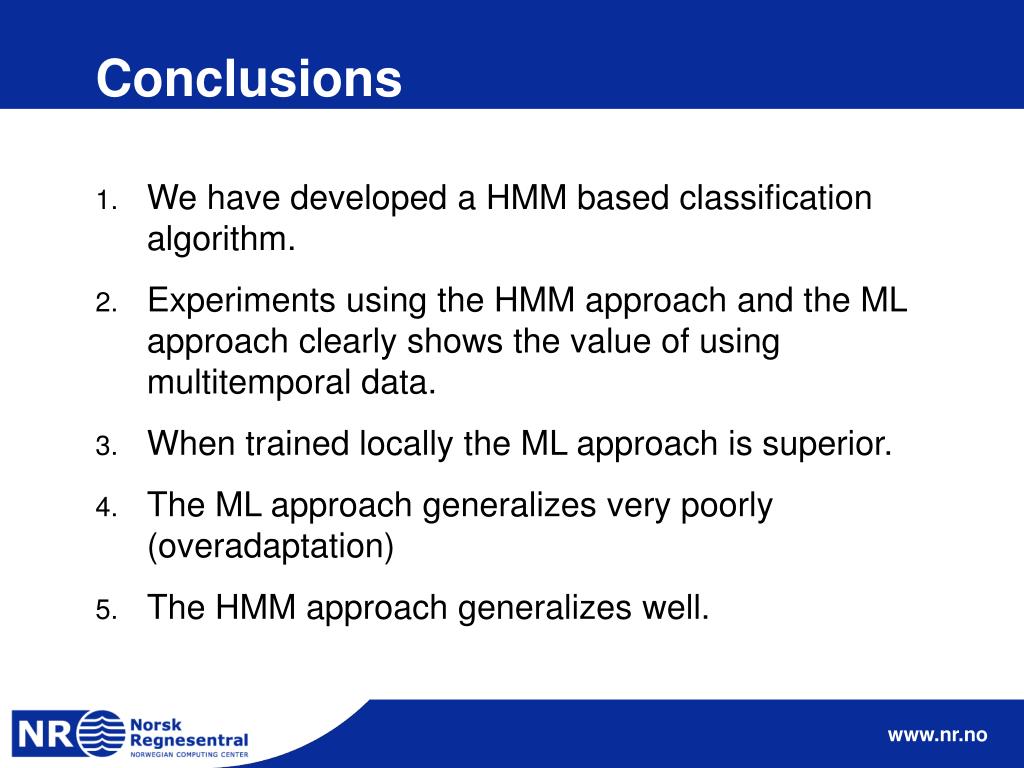 Conclusions

1. We have developed a HMM based classification algorithm.
2. Experiments using the HMM approach and the ML approach clearly shows the value of using multitemporal data.
3. When trained locally the ML approach is superior.
4. The ML approach generalizes very poorly (overadaptation)
5. The HMM approach generalizes well.

NR Norsk Regnesentral NORWEGIAN COMPUTING CENTER

www.nr.no